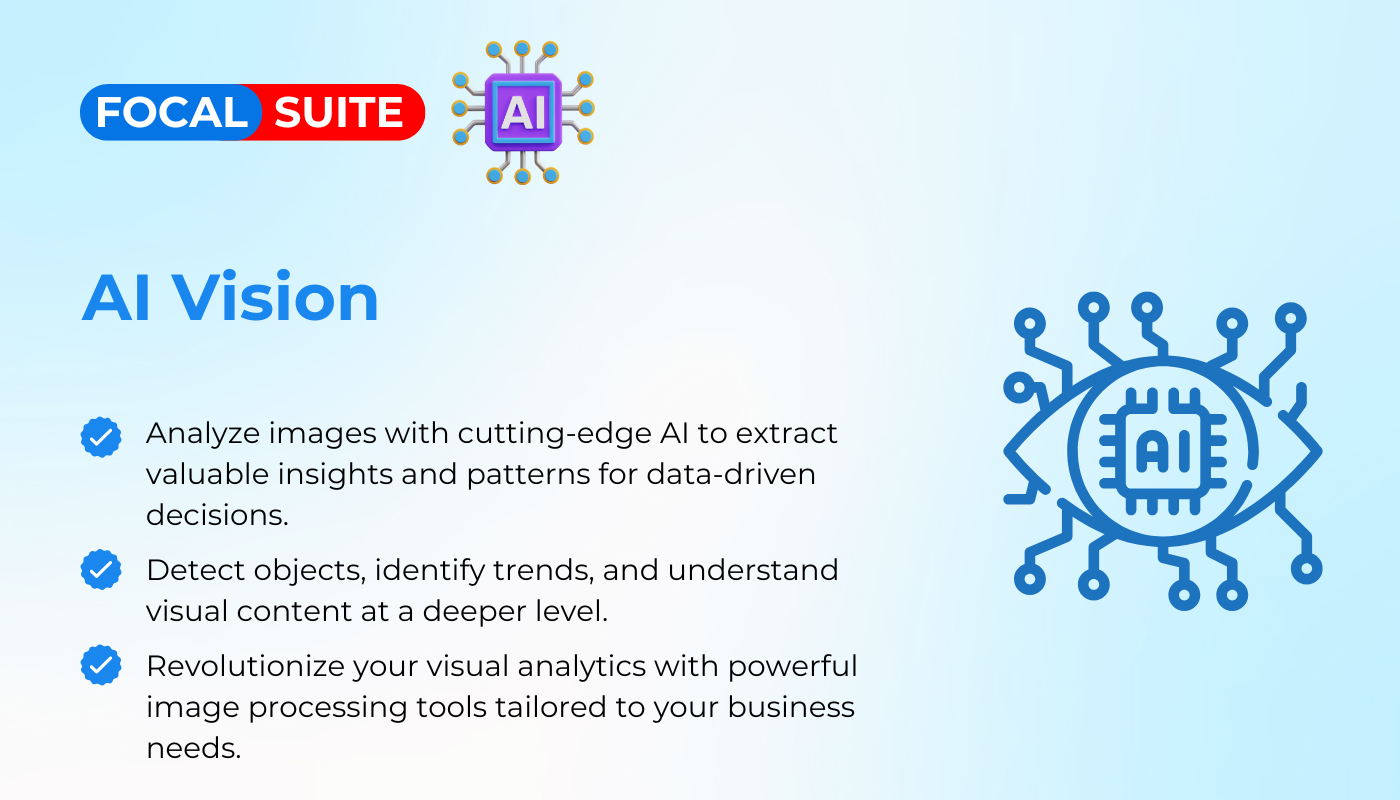 FOCAL SUITE

AI

AI Vision

Analyze images with cutting-edge AI to extract valuable insights and patterns for data-driven decisions.

Detect objects, identify trends, and understand visual content at a deeper level.

Revolutionize your visual analytics with powerful image processing tools tailored to your business needs.

AI